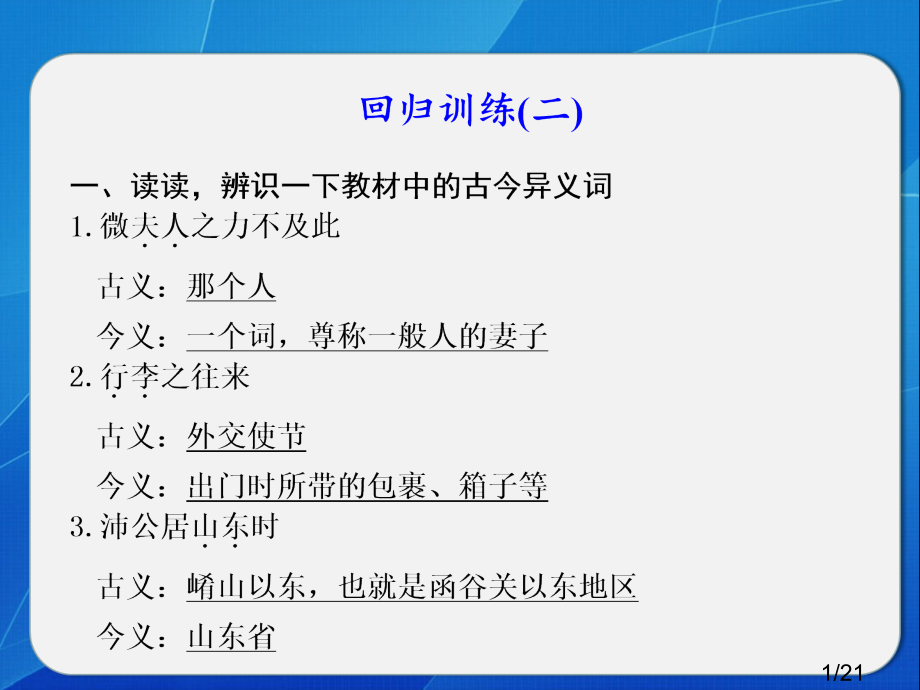 回归训练(二)

一、读读，辨识一下教材中的古今异义词

1. 微夫人之力不及此

古义：那个人

今义：一个词，尊称一般人的妻子

2. 行李之往来

古义：外交使节

今义：出门时所带的包裹、箱子等

3. 沛公居山东时

古义：崤山以东，也就是函谷关以东地区

今义：山东省

1/21